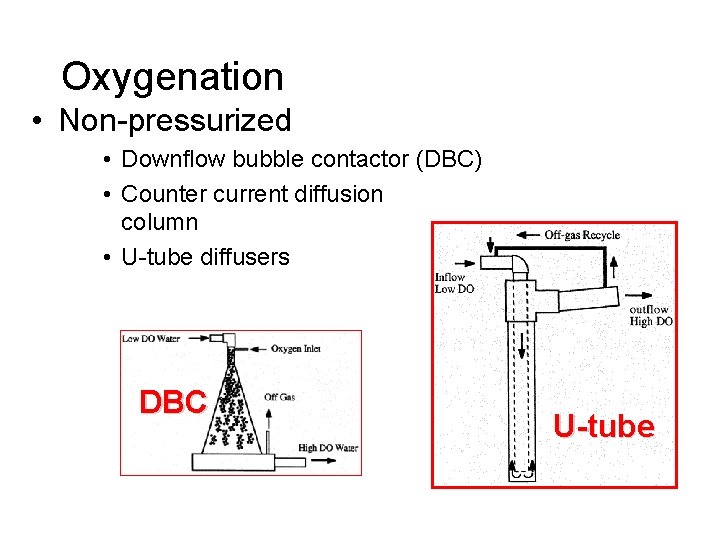 Oxygenation

• Non-pressurized
 • Downflow bubble contactor (DBC)
 • Counter current diffusion column
 • U-tube diffusers

Low DO Water
Oxygen Inlet
DBC
Off Gas
High DO Water

Off-gas Recycle
Inflow
Low DO
outflow
High DO
U-tube